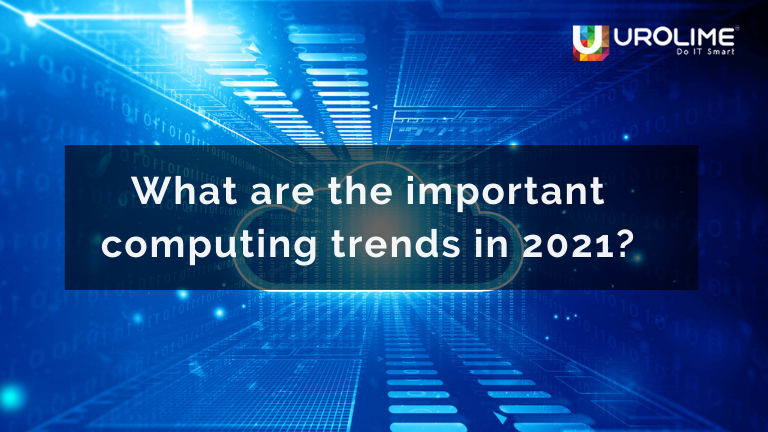 UROLIME®
Do IT Smart

What are the important computing trends in 2021?